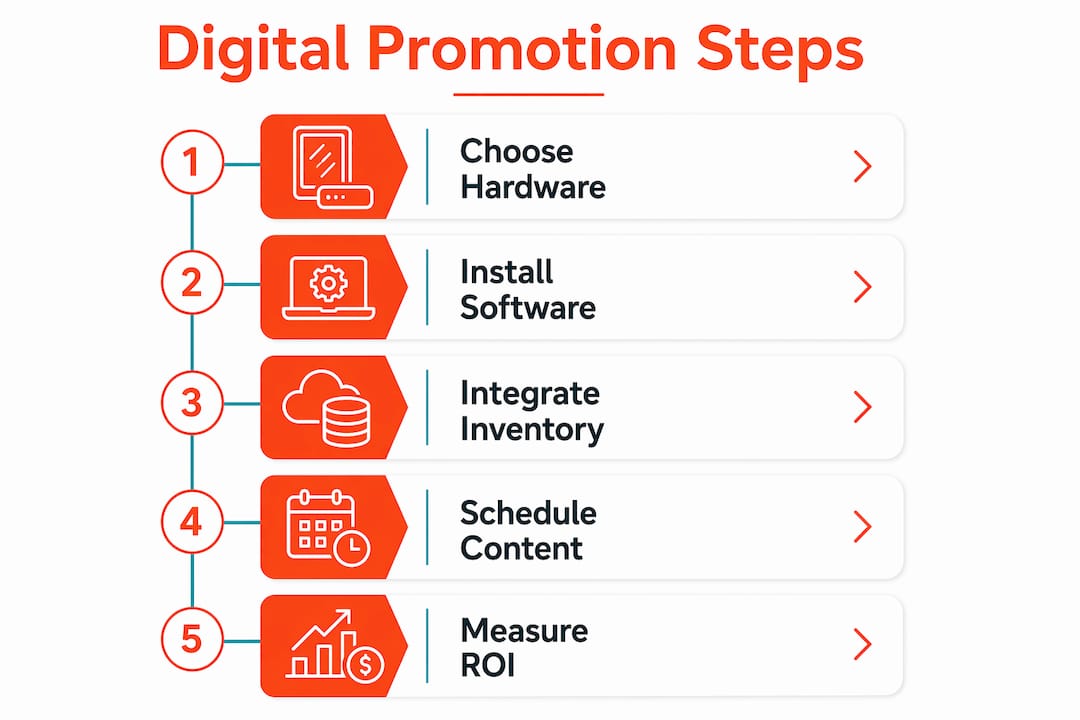 Digital Promotion Steps

1 Choose Hardware

2 Install Software

3 Integrate Inventory

4 Schedule Content

5 Measure ROI